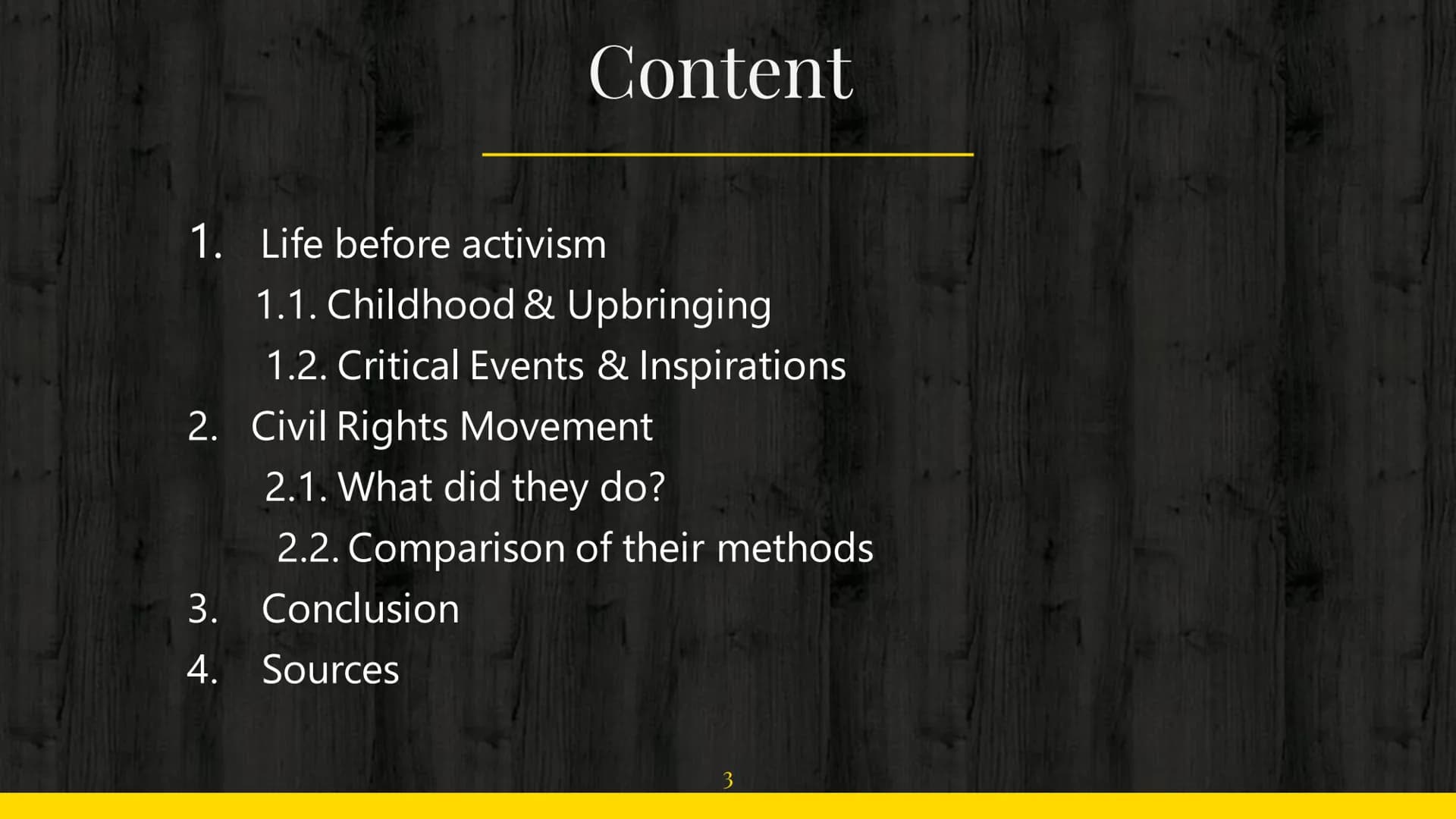 Content

1. Life before activism
1.1. Childhood & Upbringing
1.2. Critical Events & Inspirations
2. Civil Rights Movement
2.1. What did they do?
2.2. Comparison of their methods
3. Conclusion
4. Sources

3